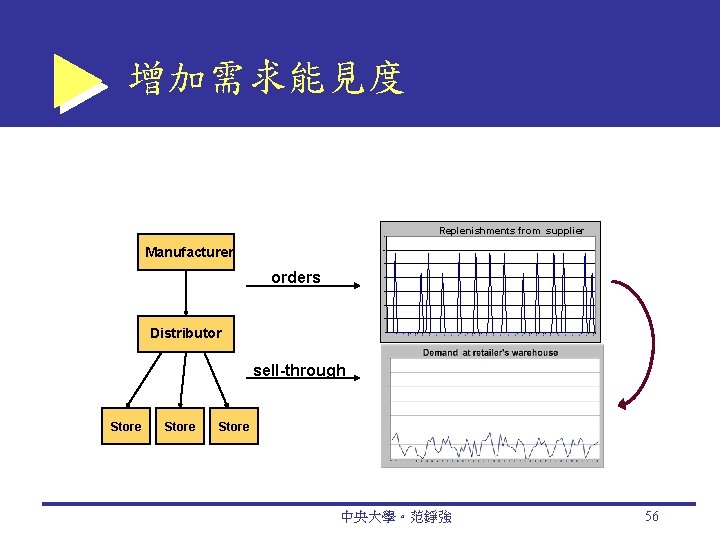 增加需求能見度

Manufacturer

Distributor

Store

Store

Store

orders

sell-through

Replenishments from supplier

Demand at retailer's warehouse

中央大學・范錚強

56